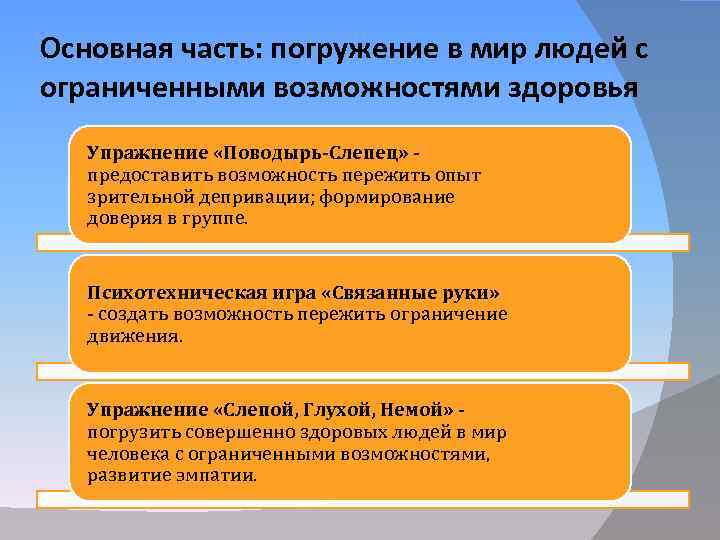 Основная часть: погружение в мир людей с ограниченными возможностями здоровья

Упражнение «Поводырь-Слепец» - предоставить возможность пережить опыт зрительной депривации; формирование доверия в группе.

Психотехническая игра «Связанные руки» - создать возможность пережить ограничение движения.

Упражнение «Слепой, Глухой, Немой» - погрузить совершенно здоровых людей в мир человека с ограниченными возможностями, развитие эмпатии.